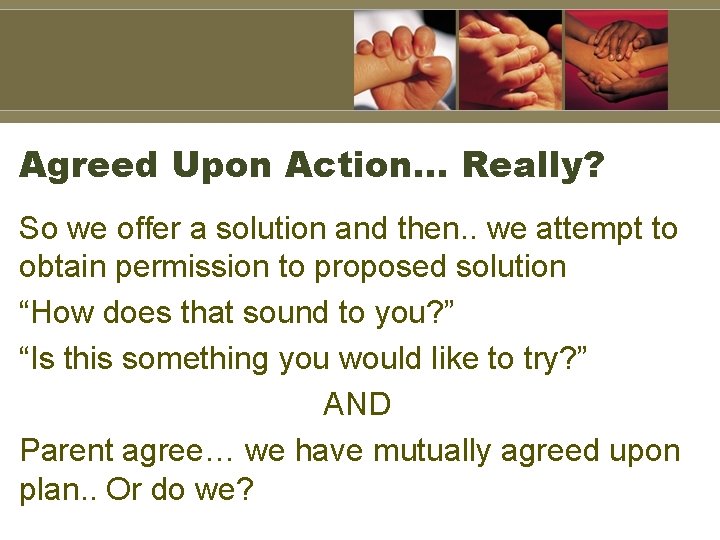 Agreed Upon Action… Really?

So we offer a solution and then.. we attempt to obtain permission to proposed solution

“How does that sound to you?”

“Is this something you would like to try?”

AND

Parent agree… we have mutually agreed upon plan.. Or do we?